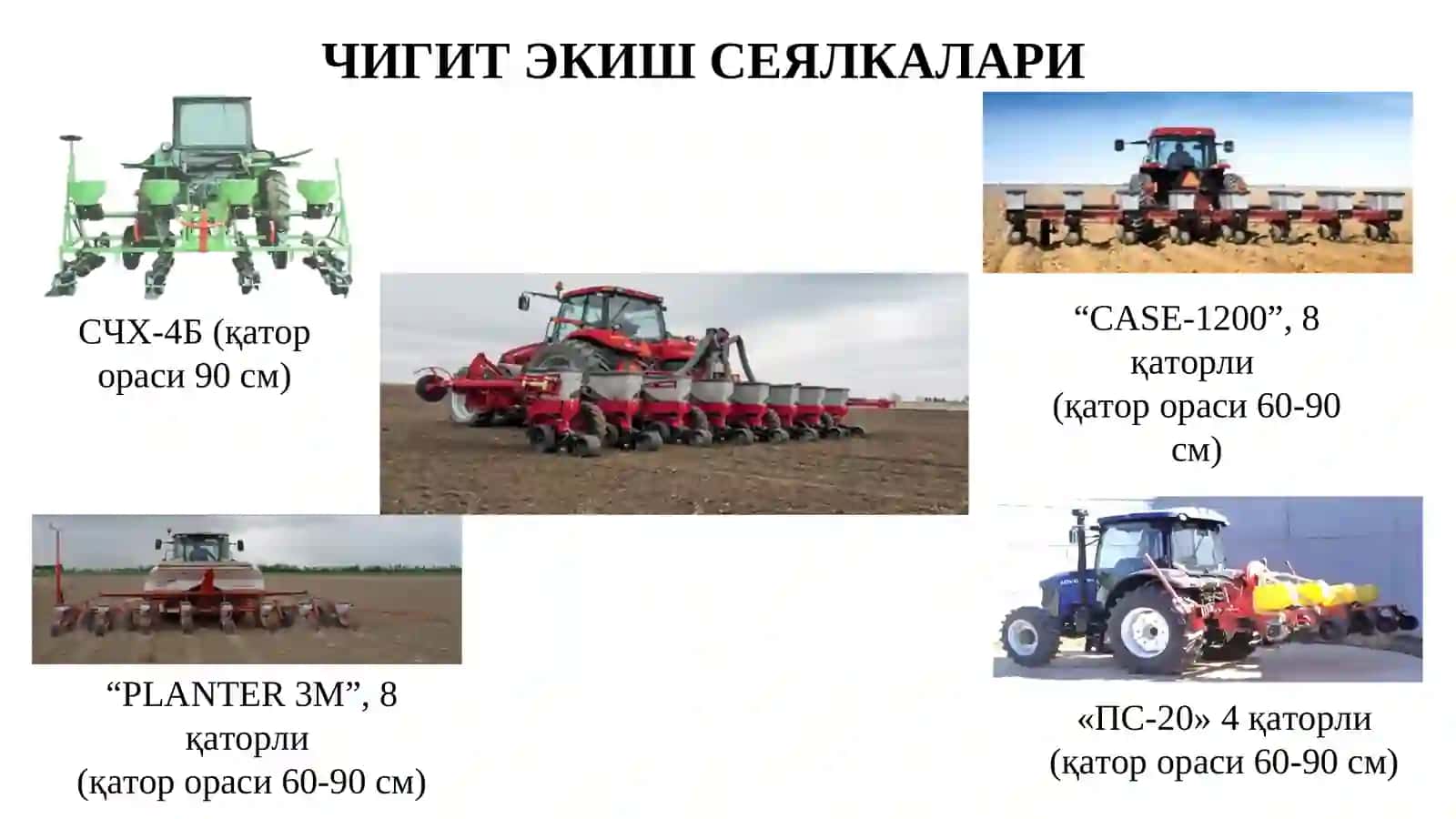 ЧИГИТ ЭКИШ СЕЯЛКАЛАРИ

СЧХ-4Б (қатор ораси 90 см)

“CASE-1200”, 8 қаторли (қатор ораси 60-90 см)

“PLANTER 3M”, 8 қаторли (қатор ораси 60-90 см)

«ПС-20» 4 қаторли (қатор ораси 60-90 см)